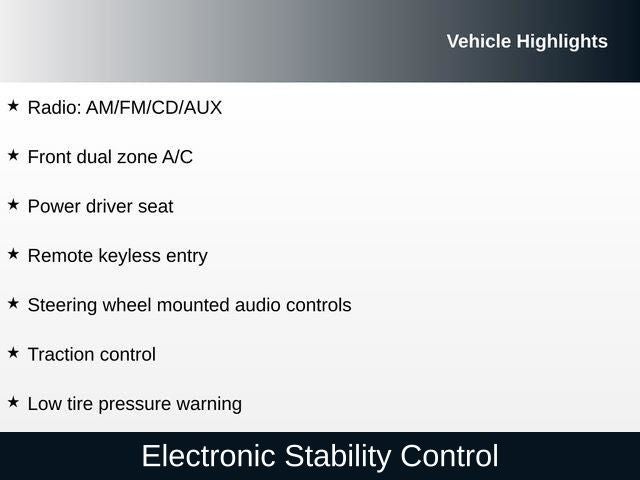 Vehicle Highlights

★ Radio: AM/FM/CD/AUX

★ Front dual zone A/C

★ Power driver seat

★ Remote keyless entry

★ Steering wheel mounted audio controls

★ Traction control

★ Low tire pressure warning

Electronic Stability Control